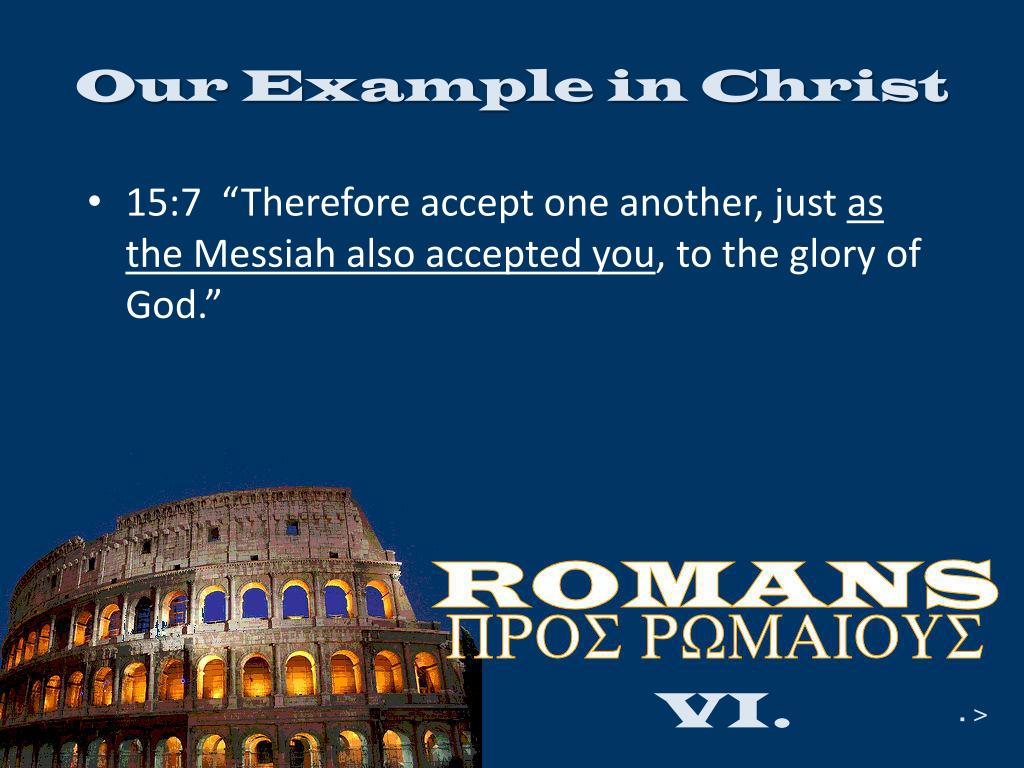 Our Example in Christ

• 15:7 “Therefore accept one another, just as the Messiah also accepted you, to the glory of God.”

ROMANS
ΠΡΟΣ ΡΩΜΑΙΟΥΣ
VI.

. >